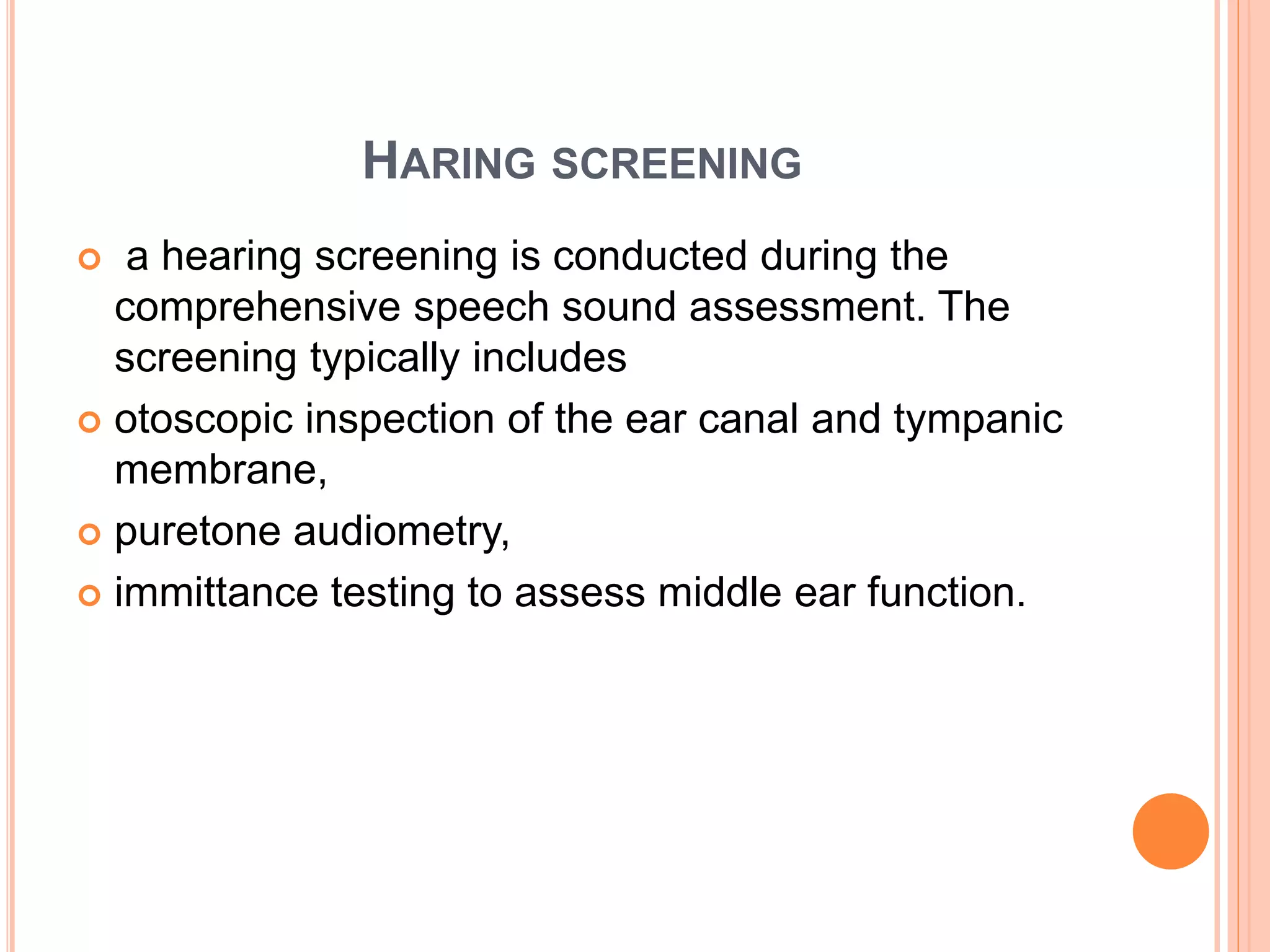 HARING SCREENING

a hearing screening is conducted during the comprehensive speech sound assessment. The screening typically includes

otoscopic inspection of the ear canal and tympanic membrane,

puretone audiometry,

immittance testing to assess middle ear function.